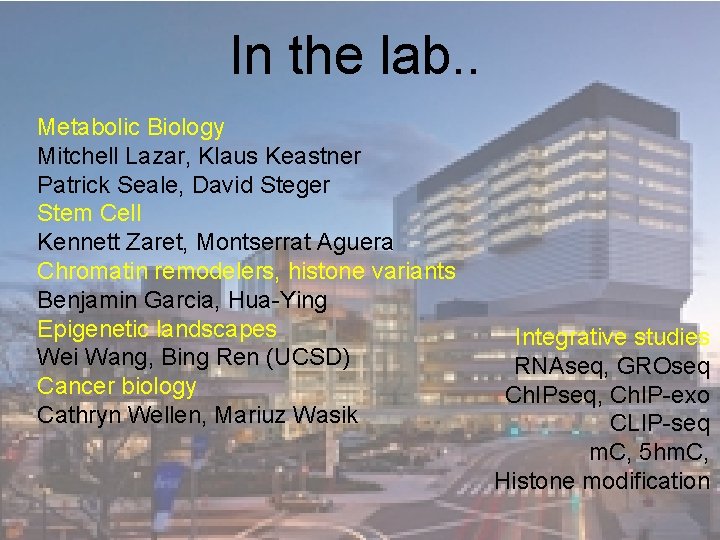 In the lab..

Metabolic Biology
Mitchell Lazar, Klaus Keastner
Patrick Seale, David Steger
Stem Cell
Kennett Zaret, Montserrat Aguera
Chromatin remodelers, histone variants
Benjamin Garcia, Hua-Ying
Epigenetic landscapes
Wei Wang, Bing Ren (UCSD)
Cancer biology
Cathryn Wellen, Mariuz Wasik

Integrative studies
RNAseq, GROseq
ChIPseq, ChIP-exo
CLIP-seq
mC, 5hmC,
Histone modification